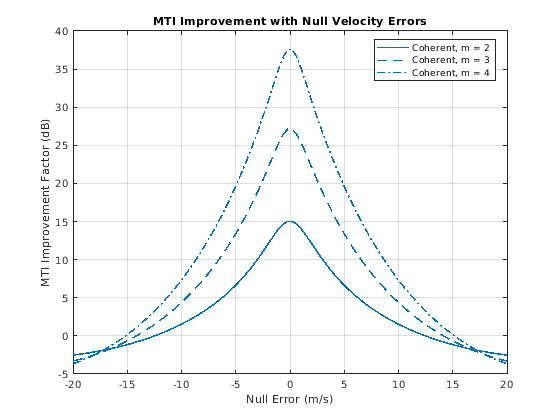 MTI Improvement with Null Velocity Errors

Coherent, m = 2
Coherent, m = 3
Coherent, m = 4

MTI Improvement Factor (dB)

40
35
30
25
20
15
10
5
0
-5

-20
-15
-10
-5
0
5
10
15
20

Null Error (m/s)